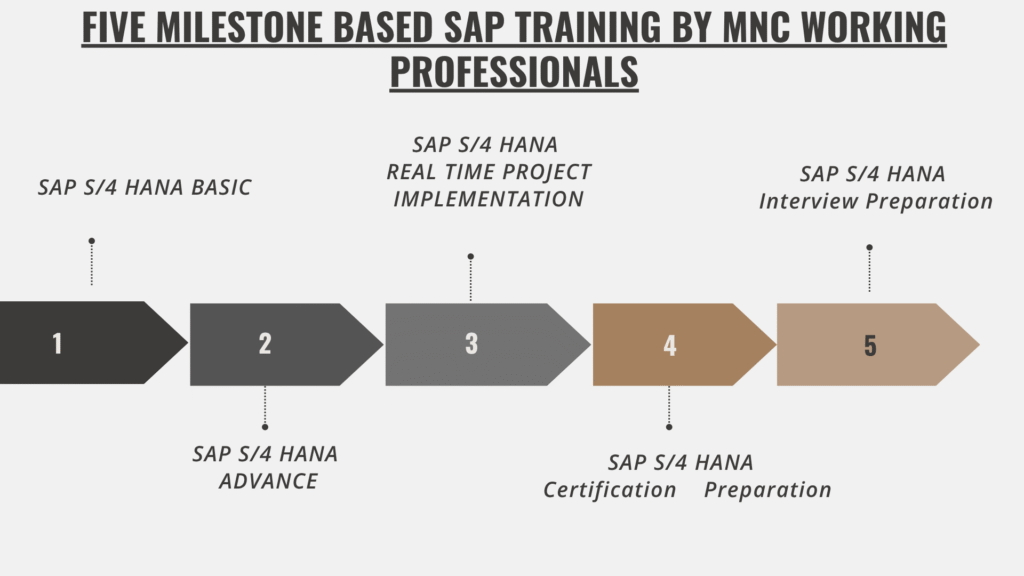 FIVE MILESTONE BASED SAP TRAINING BY MNC WORKING PROFESSIONALS

SAP S/4 HANA BASIC

SAP S/4 HANA REAL TIME PROJECT IMPLEMENTATION

SAP S/4 HANA Interview Preparation

1

2

3

4

5

SAP S/4 HANA ADVANCE

SAP S/4 HANA Certification Preparation